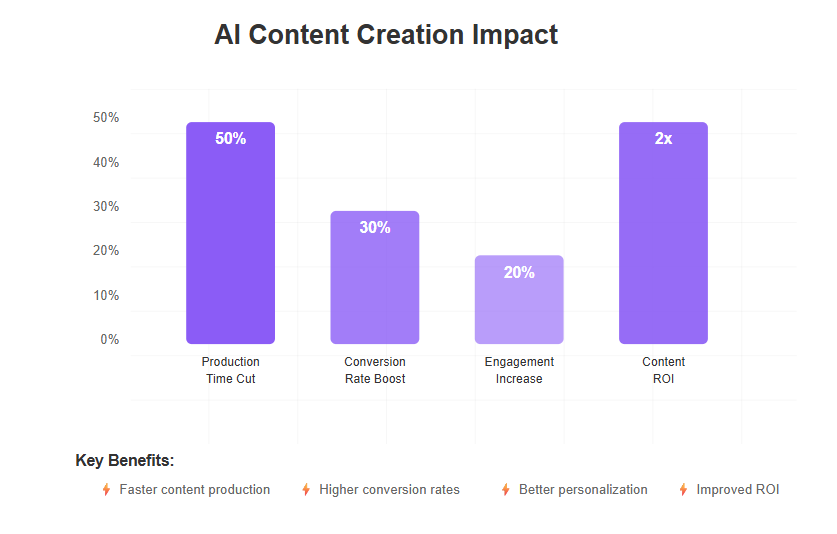 AI Content Creation Impact

50%
40%
30%
20%
10%
0%

50%
30%
20%
2x

Production Time Cut
Conversion Rate Boost
Engagement Increase
Content ROI

Key Benefits:

Faster content production
Higher conversion rates
Better personalization
Improved ROI